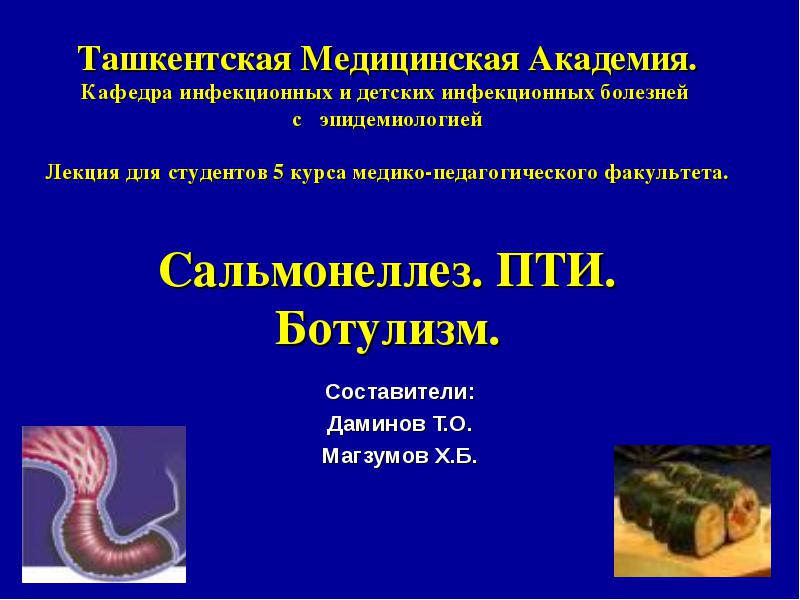 Ташкентская Медицинская Академия.
Кафедра инфекционных и детских инфекционных болезней с эпидемиологией

Лекция для студентов 5 курса медико-педагогического факультета.

Сальмонеллез. ПТИ. Ботулизм.

Составители:
Даминов Т.О.
Магзумов Х.Б.